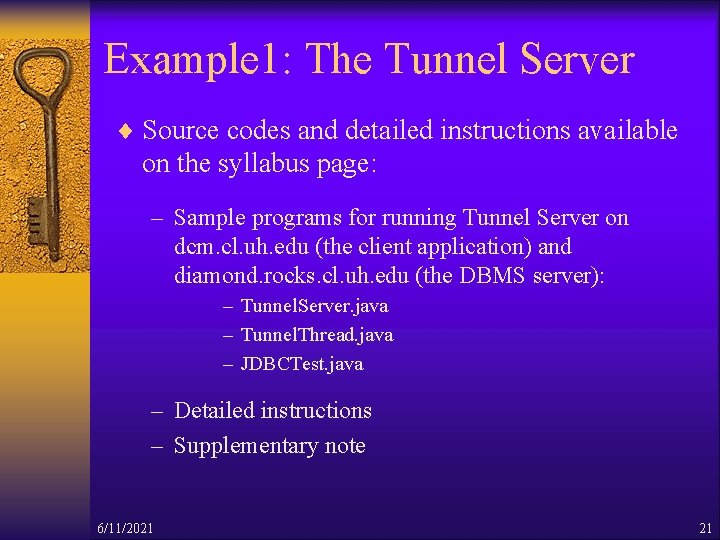 Example1: The Tunnel Server

♦ Source codes and detailed instructions available on the syllabus page:

– Sample programs for running Tunnel Server on dcm.cl.uh.edu (the client application) and diamond.rocks.cl.uh.edu (the DBMS server):

– TunnelServer.java
– TunnelThread.java
– JDBCTest.java

– Detailed instructions
– Supplementary note

6/11/2021

21